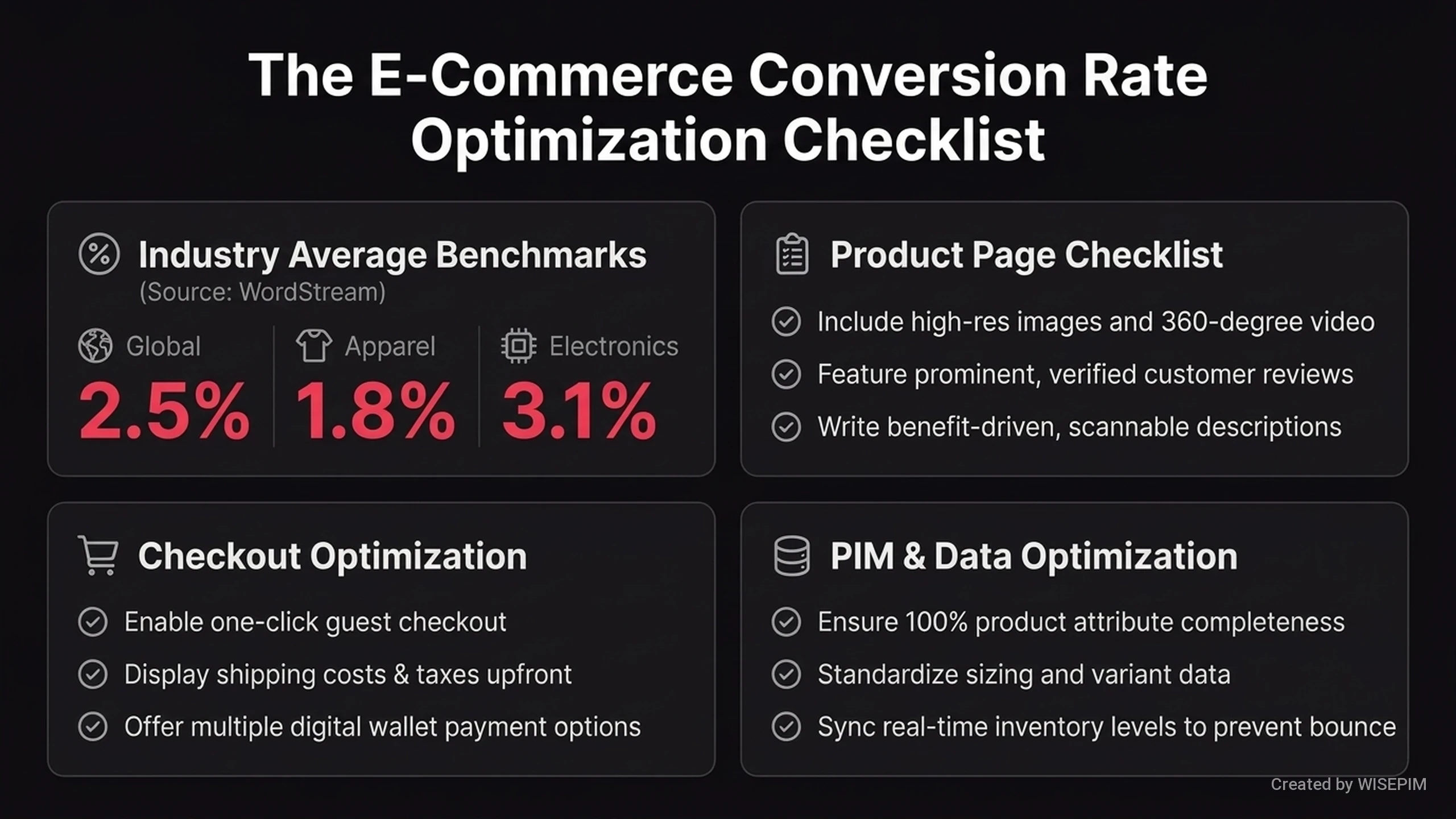 The E-Commerce Conversion Rate Optimization Checklist

Industry Average Benchmarks
(Source: WordStream)

Global
2.5%

Apparel
1.8%

Electronics
3.1%

Product Page Checklist

Include high-res images and 360-degree video

Feature prominent, verified customer reviews

Write benefit-driven, scannable descriptions

Checkout Optimization

Enable one-click guest checkout

Display shipping costs & taxes upfront

Offer multiple digital wallet payment options

PIM & Data Optimization

Ensure 100% product attribute completeness

Standardize sizing and variant data

Sync real-time inventory levels to prevent bounce

Created by WISEPIM